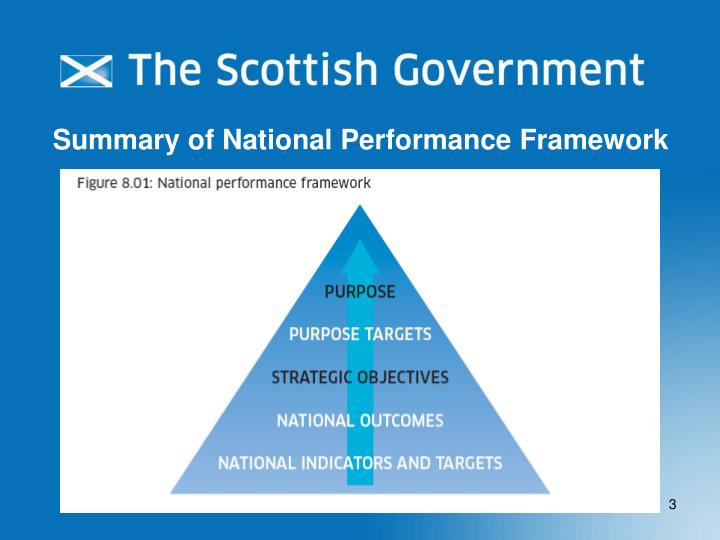 The Scottish Government

Summary of National Performance Framework

Figure 8.01: National performance framework

PURPOSE

PURPOSE TARGETS

STRATEGIC OBJECTIVES

NATIONAL OUTCOMES

NATIONAL INDICATORS AND TARGETS

3